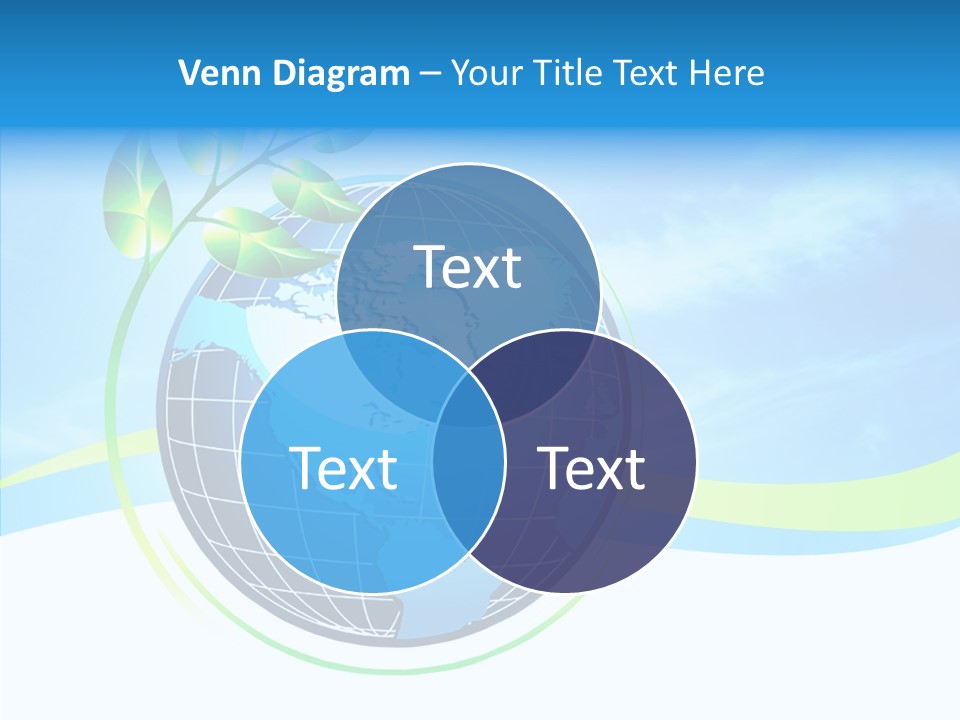 Venn Diagram – Your Title Text Here

Text

Text

Text